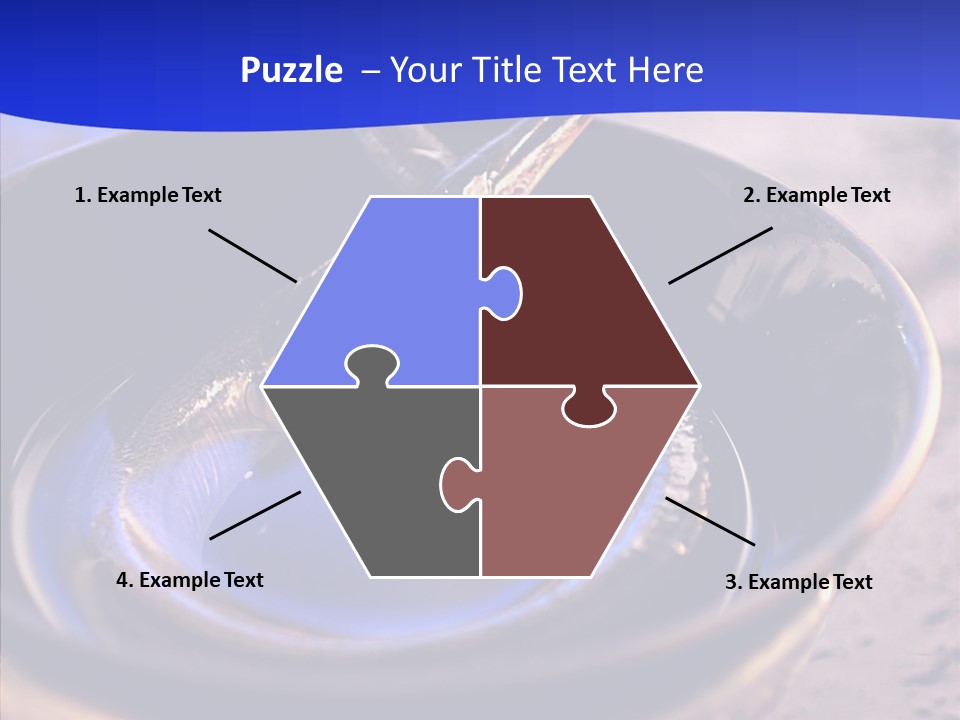 Puzzle – Your Title Text Here

1. Example Text

2. Example Text

4. Example Text

3. Example Text